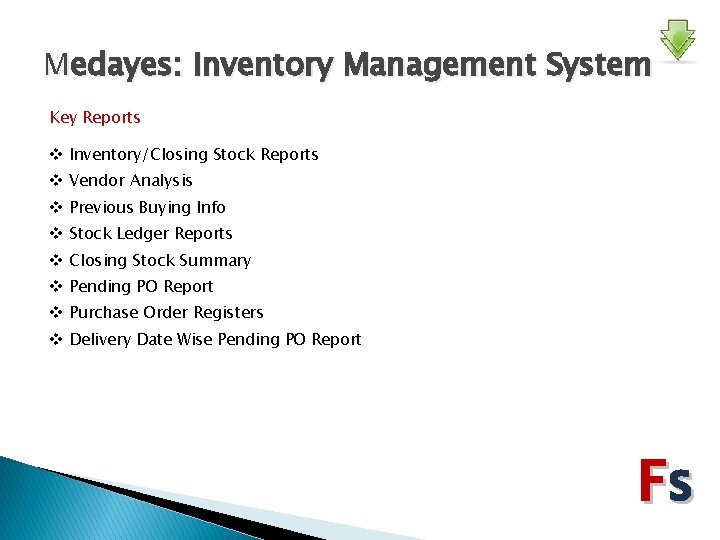 Medayes: Inventory Management System

Key Reports

❖ Inventory/Closing Stock Reports
❖ Vendor Analysis
❖ Previous Buying Info
❖ Stock Ledger Reports
❖ Closing Stock Summary
❖ Pending PO Report
❖ Purchase Order Registers
❖ Delivery Date Wise Pending PO Report

Fs